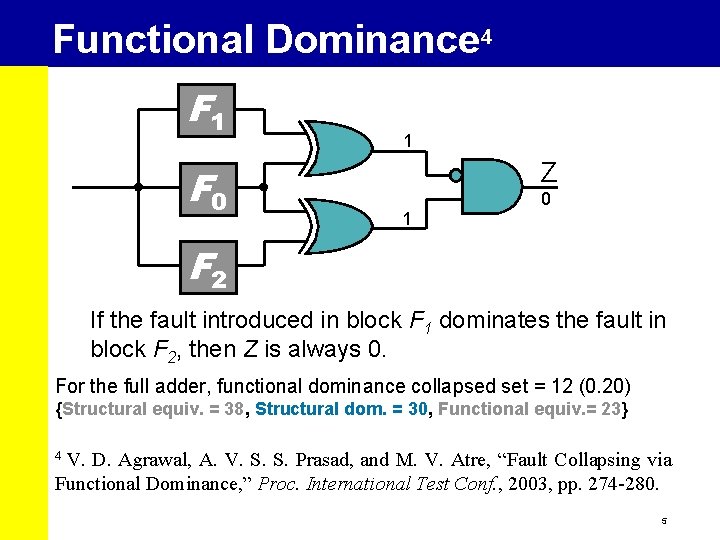 Functional Dominance$^4$

$F_1$

$F_0$

$F_2$

1

1

Z

0

If the fault introduced in block $F_1$ dominates the fault in block $F_2$, then $Z$ is always 0.

For the full adder, functional dominance collapsed set = 12 (0.20)
{Structural equiv. = 38, Structural dom. = 30, Functional equiv.= 23}

$^4$ V. D. Agrawal, A. V. S. S. Prasad, and M. V. Atre, “Fault Collapsing via Functional Dominance,” Proc. International Test Conf., 2003, pp. 274-280.

5